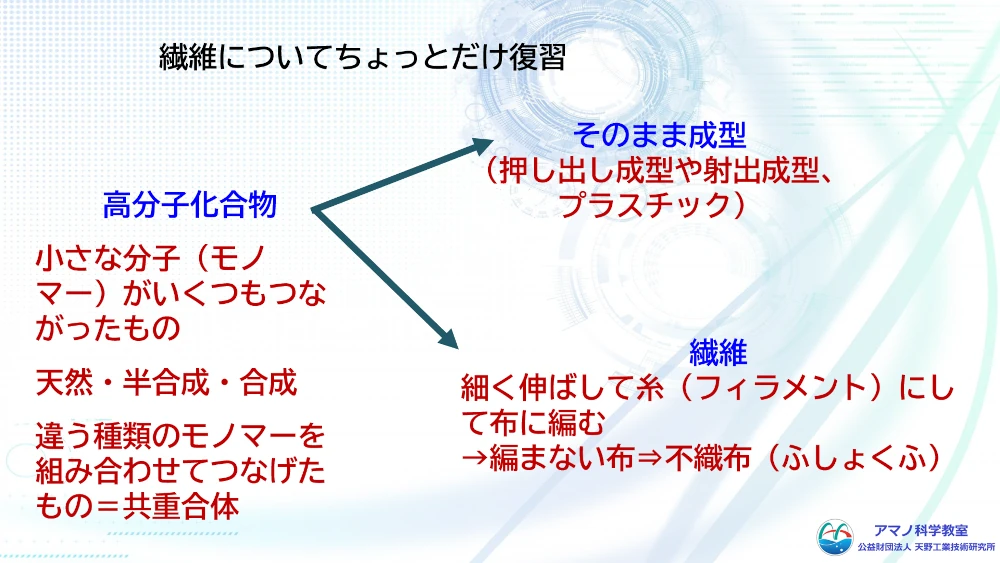 繊維についてちょっとだけ復習

高分子化合物

小さな分子（モノマー）がいくつもつながったもの

天然・半合成・合成

違う種類のモノマーを組み合わせてつなげたもの＝共重合体

そのまま成型
（押し出し成型や射出成型、プラスチック）

繊維
細く伸ばして糸（フィラメント）にして布に編む
→編まない布⇒不織布（ふしょくふ）

アマノ科学教室
公益財団法人 天野工業技術研究所